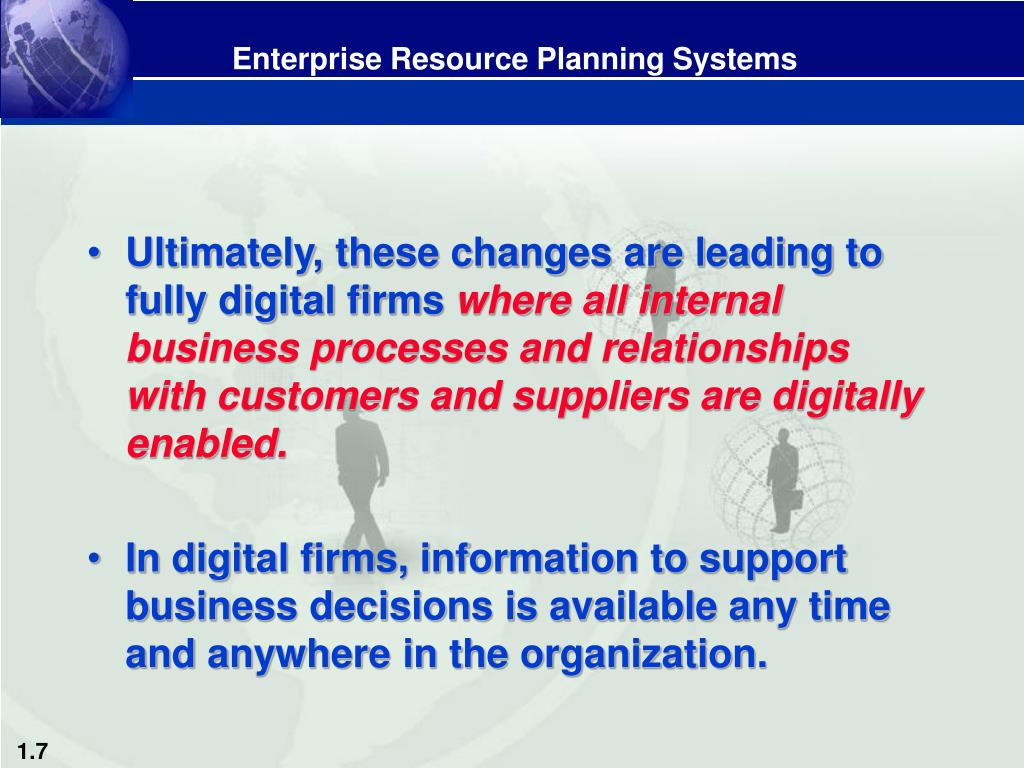 Enterprise Resource Planning Systems

• Ultimately, these changes are leading to fully digital firms where all internal business processes and relationships with customers and suppliers are digitally enabled.

• In digital firms, information to support business decisions is available any time and anywhere in the organization.

1.7